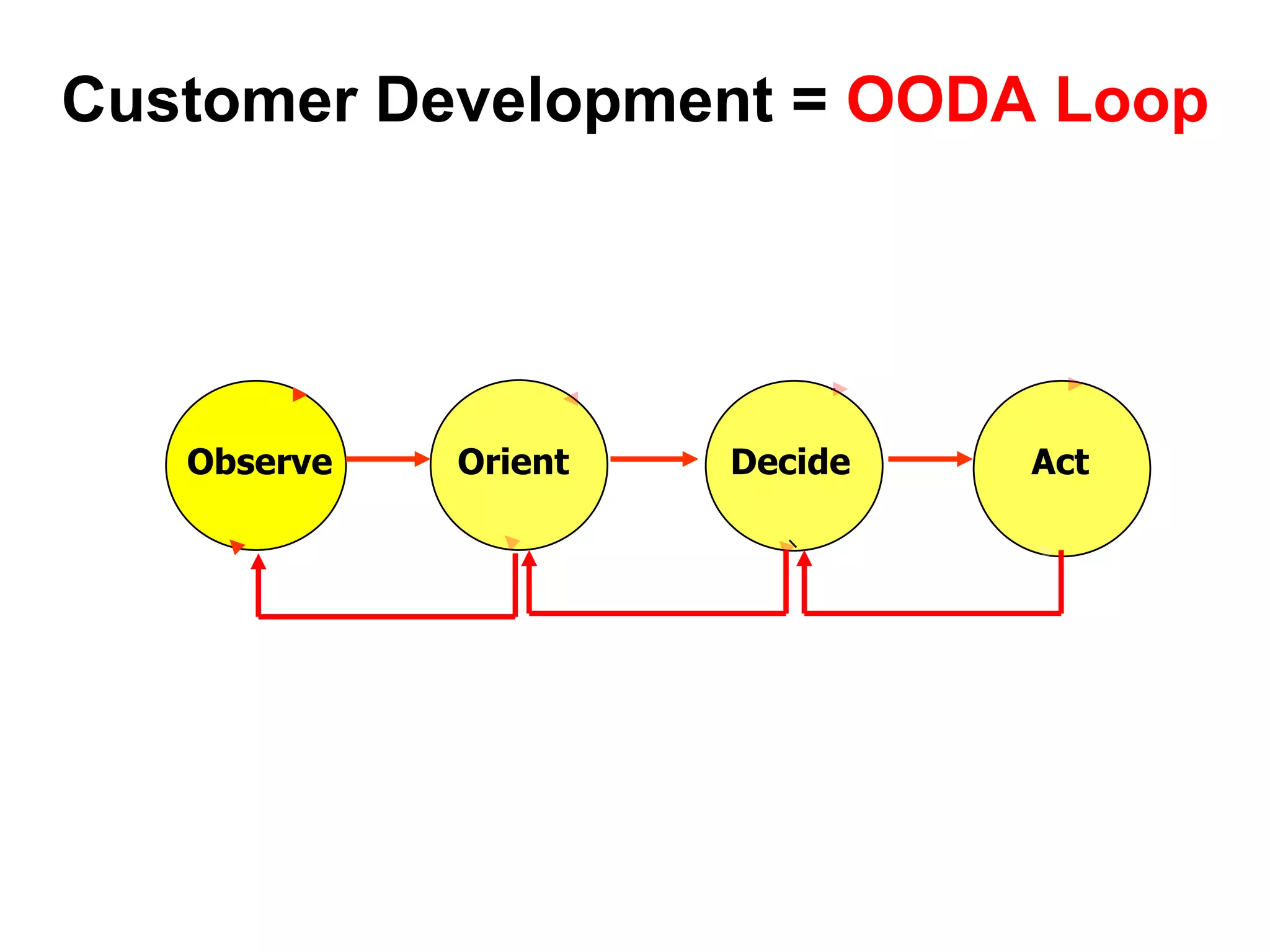 Customer Development = OODA Loop

Observe

Orient

Decide

Act